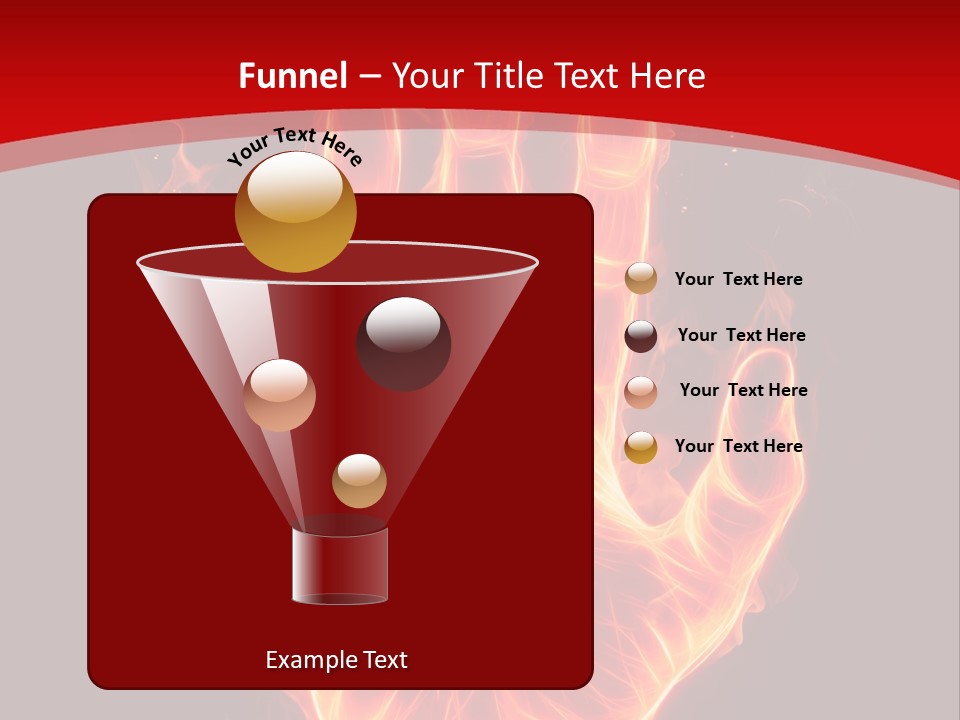 Funnel – Your Title Text Here

Your Text Here

Your Text Here

Your Text Here

Your Text Here

Your Text Here

Example Text